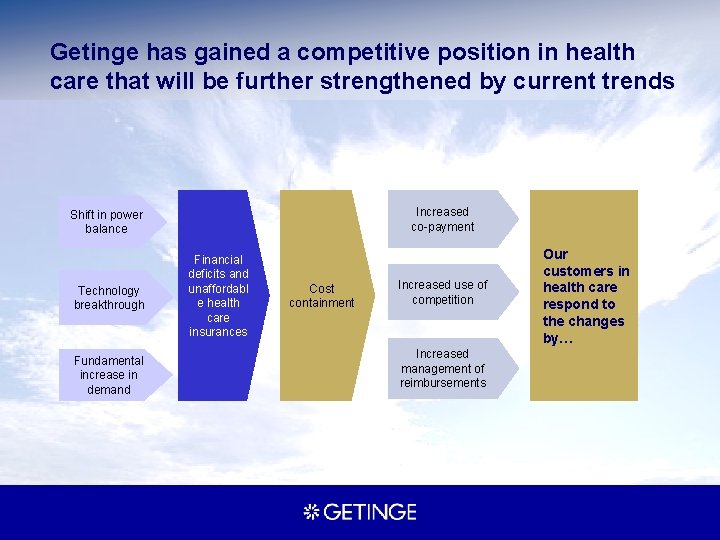 Getinge has gained a competitive position in health care that will be further strengthened by current trends

Shift in power balance

Technology breakthrough

Fundamental increase in demand

Financial deficits and unaffordable health care insurances

Cost containment

Increased co-payment

Increased use of competition

Increased management of reimbursements

Our customers in health care respond to the changes by…

GETINGE